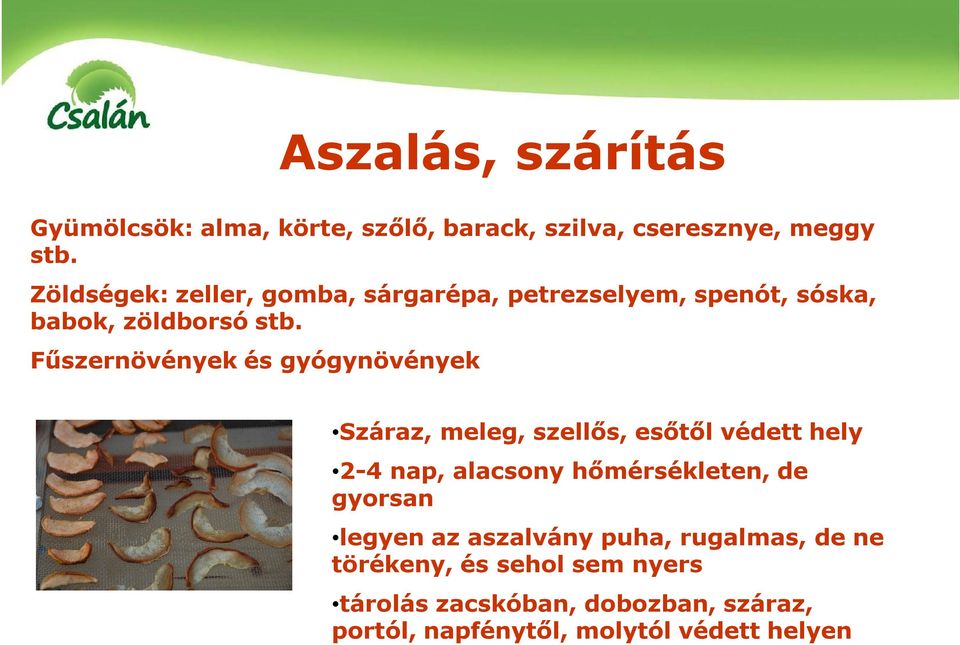 Csalán

Aszalás, szárítás

Gyümölcsök: alma, körte, szőlő, barack, szilva, cseresznye, meggy stb.

Zöldségek: zeller, gomba, sárgarépa, petrezselyem, spenót, sóska, babok, zöldborsó stb.

Fűszernövények és gyógynövények

•Száraz, meleg, szellős, esőtől védett hely

•2-4 nap, alacsony hőmérsékleten, de gyorsan

•legyen az aszalvány puha, rugalmas, de ne törékeny, és sehol sem nyers

•tárolás zacskóban, dobozban, száraz, portól, napfénytől, molytól védett helyen